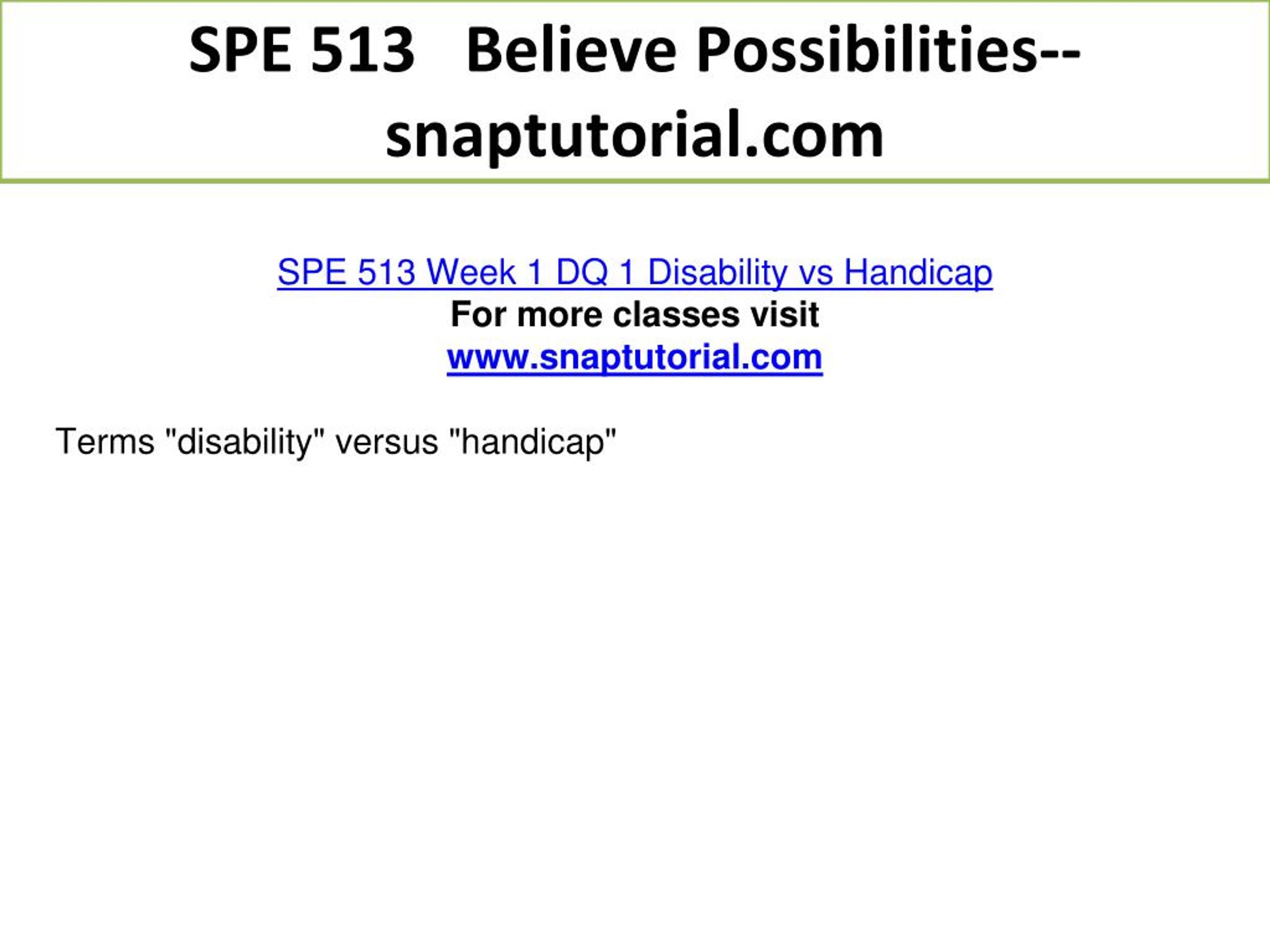 SPE 513 Believe Possibilities--snaptutorial.com

SPE 513 Week 1 DQ 1 Disability vs Handicap
For more classes visit
www.snaptutorial.com

Terms "disability" versus "handicap"